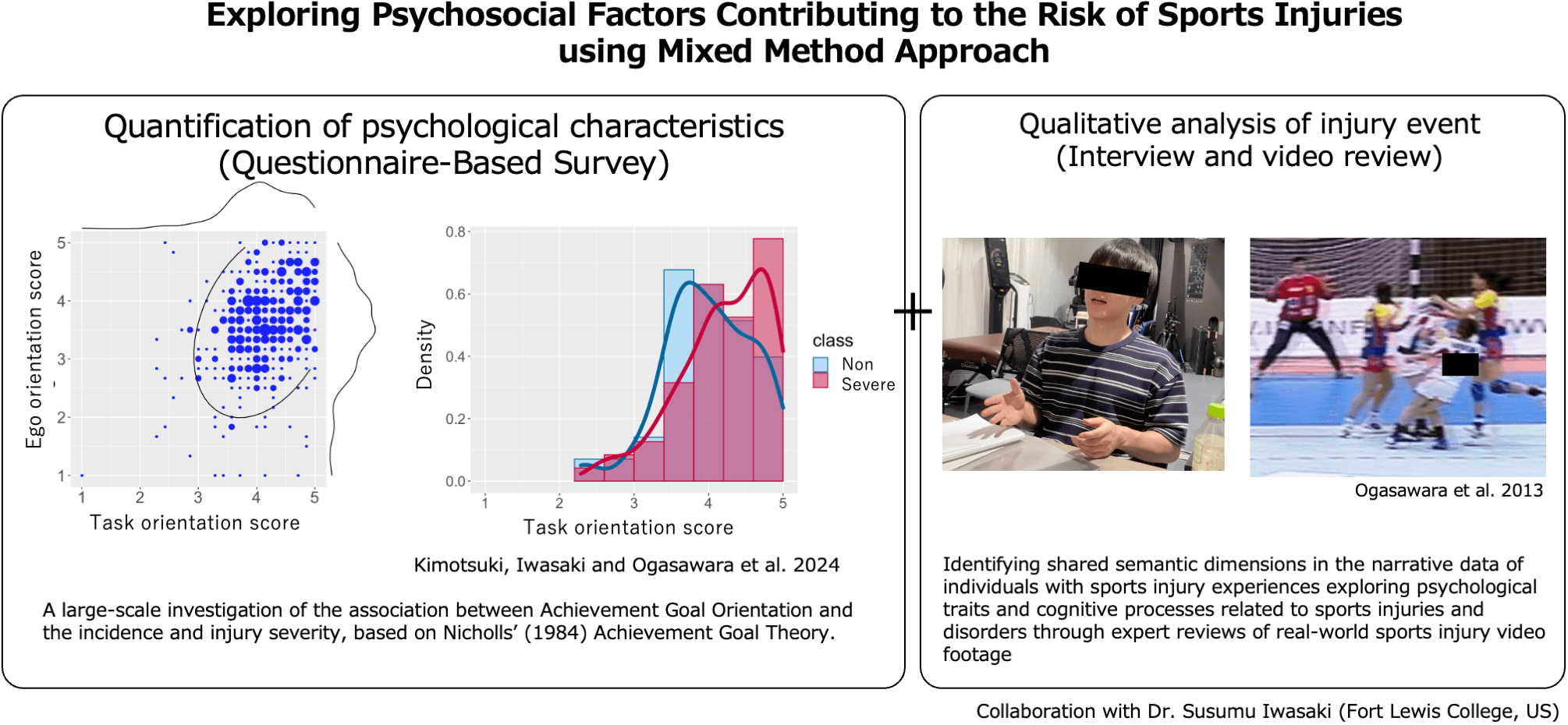 Exploring Psychosocial Factors Contributing to the Risk of Sports Injuries using Mixed Method Approach

Quantification of psychological characteristics (Questionnaire-Based Survey)

Ego orientation score
5
4
3
2
1
1 2 3 4 5
Task orientation score

Density
0.8
0.6
0.4
0.2
0.0
1 2 3 4 5
Task orientation score

class
Non
Severe

Kimotsuki, Iwasaki and Ogasawara et al. 2024

A large-scale investigation of the association between Achievement Goal Orientation and the incidence and injury severity, based on Nicholls' (1984) Achievement Goal Theory.

+

Qualitative analysis of injury event (Interview and video review)

Ogasawara et al. 2013

Identifying shared semantic dimensions in the narrative data of individuals with sports injury experiences exploring psychological traits and cognitive processes related to sports injuries and disorders through expert reviews of real-world sports injury video footage

Collaboration with Dr. Susumu Iwasaki (Fort Lewis College, US)